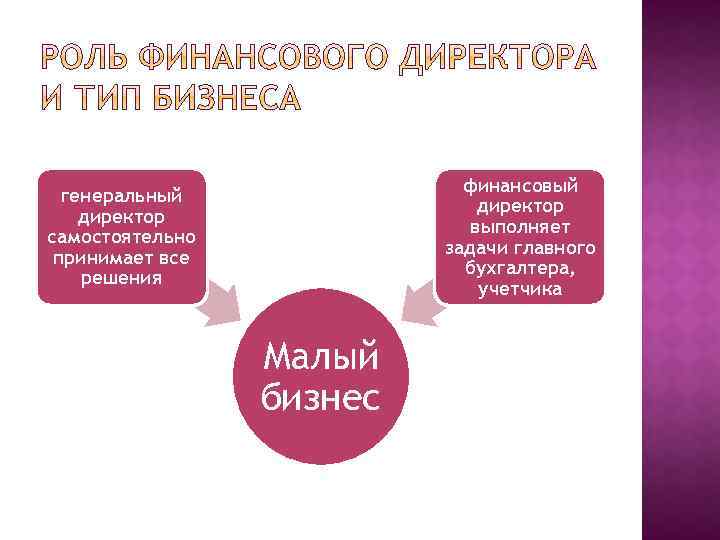 РОЛЬ ФИНАНСОВОГО ДИРЕКТОРА И ТИП БИЗНЕСА

генеральный директор самостоятельно принимает все решения

финансовый директор выполняет задачи главного бухгалтера, учетчика

Малый бизнес